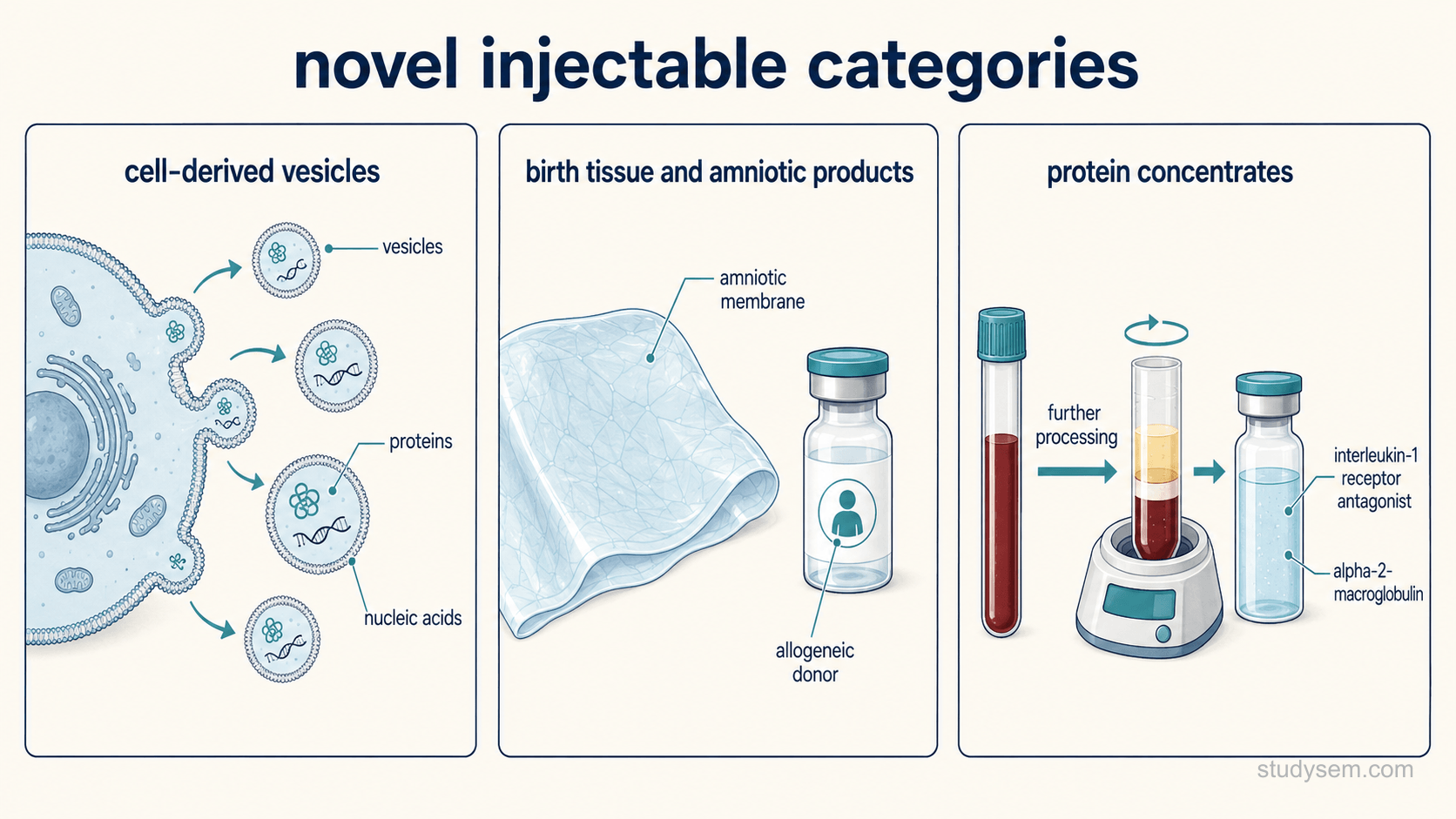 novel injectable categories

cell-derived vesicles

vesicles

proteins

nucleic acids

birth tissue and amniotic products

amniotic membrane

allogeneic donor

protein concentrates

further processing

interleukin-1 receptor antagonist

alpha-2-macroglobulin

studysem.com